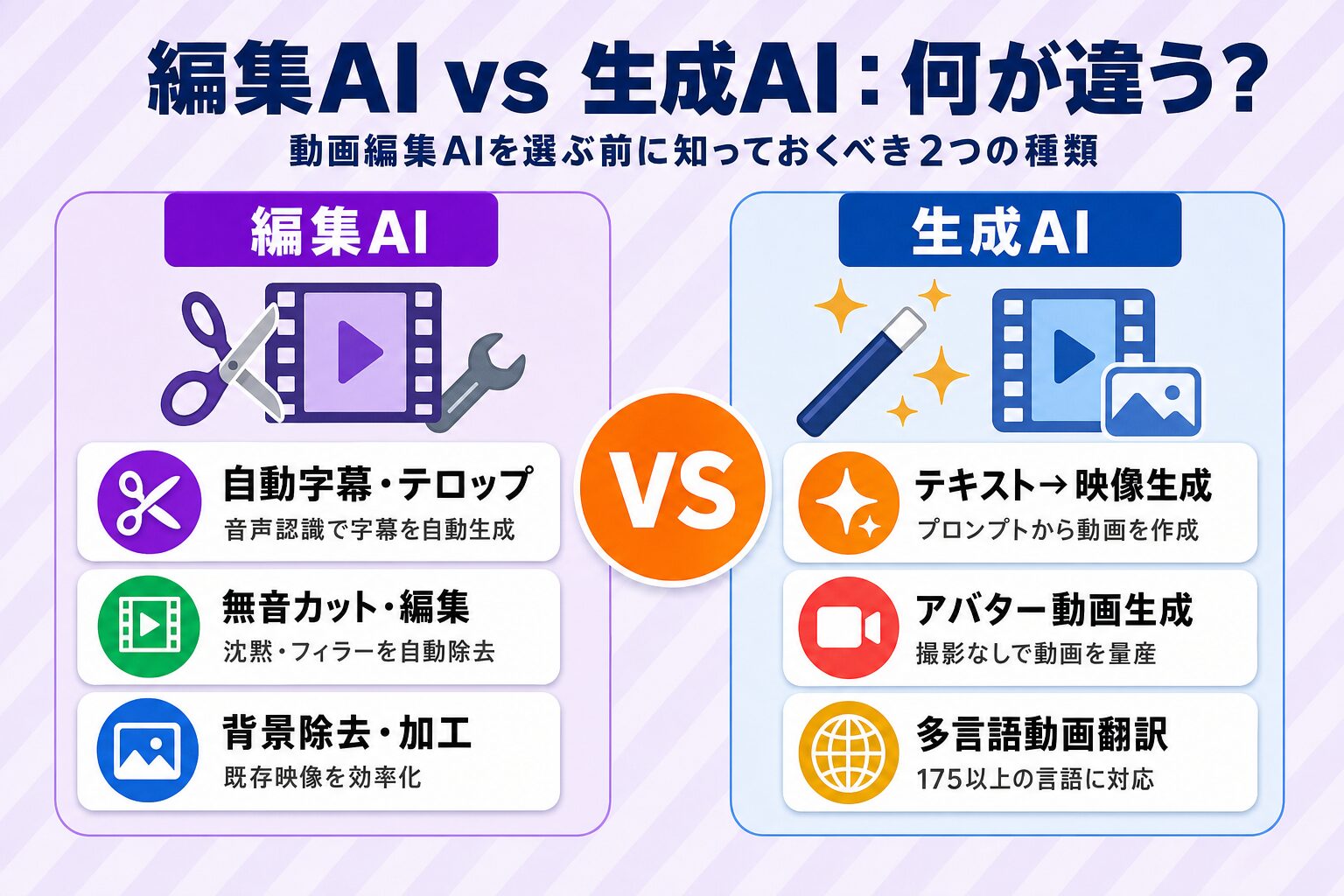 編集AI vs 生成AI：何が違う？

動画編集AIを選ぶ前に知っておくべき2つの種類

編集AI

自動字幕・テロップ
音声認識で字幕を自動生成

無音カット・編集
沈黙・フィラーを自動除去

背景除去・加工
既存映像を効率化

VS

生成AI

テキスト→映像生成
プロンプトから動画を作成

アバター動画生成
撮影なしで動画を量産

多言語動画翻訳
175以上の言語に対応